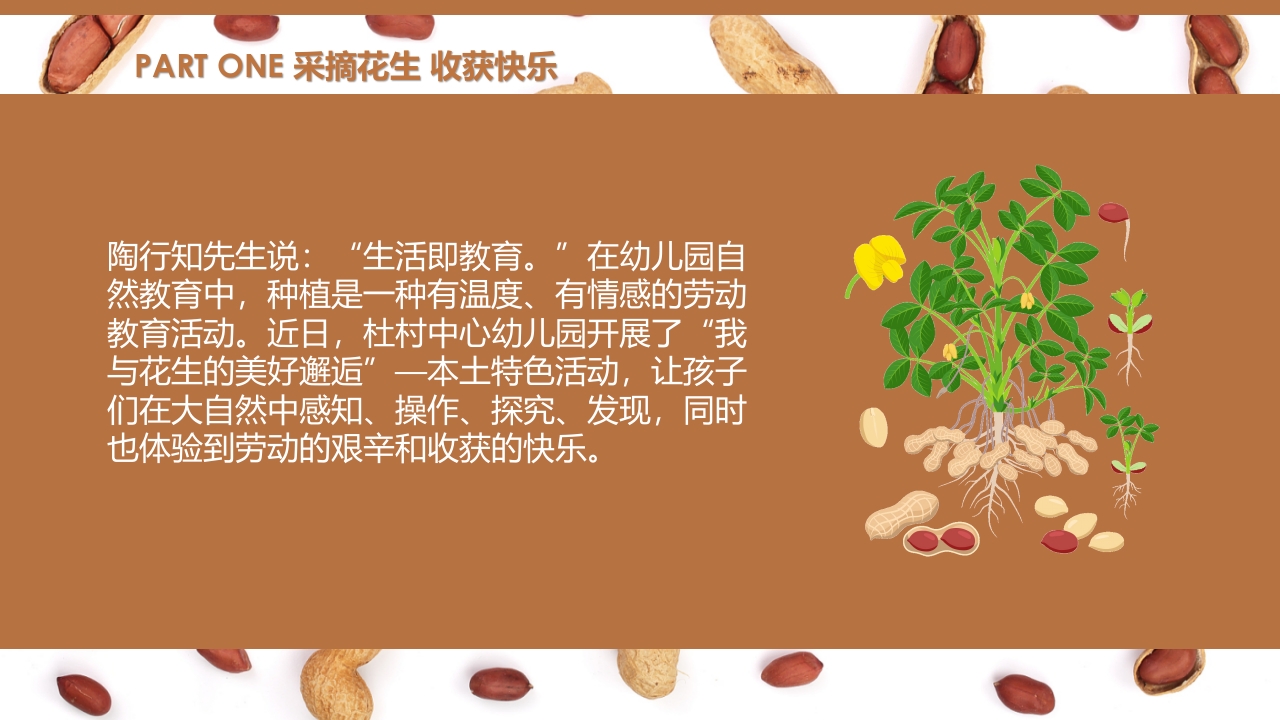 PART ONE 采摘花生 收获快乐

陶行知先生说：“生活即教育。”在幼儿园自然教育中，种植是一种有温度、有情感的劳动教育活动。近日，杜村中心幼儿园开展了“我与花生的美好邂逅”—本土特色活动，让孩子们在大自然中感知、操作、探究、发现，同时也体验到劳动的艰辛和收获的快乐。